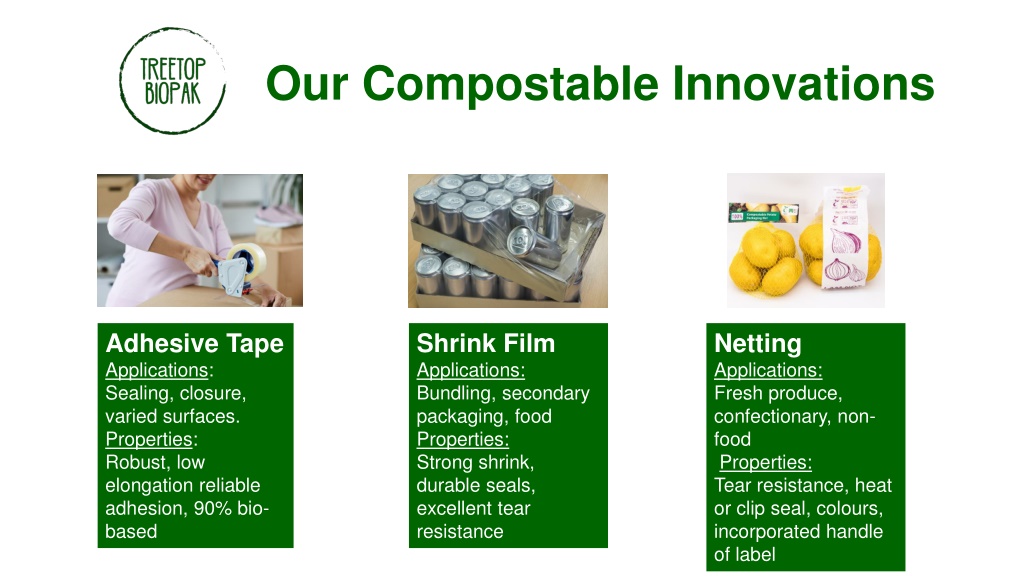 TREETOP BIOPAK

Our Compostable Innovations

Adhesive Tape
Applications:
Sealing, closure, varied surfaces.
Properties:
Robust, low elongation reliable adhesion, 90% bio-based

Shrink Film
Applications:
Bundling, secondary packaging, food
Properties:
Strong shrink, durable seals, excellent tear resistance

Netting
Applications:
Fresh produce, confectionary, non-food
Properties:
Tear resistance, heat or clip seal, colours, incorporated handle of label